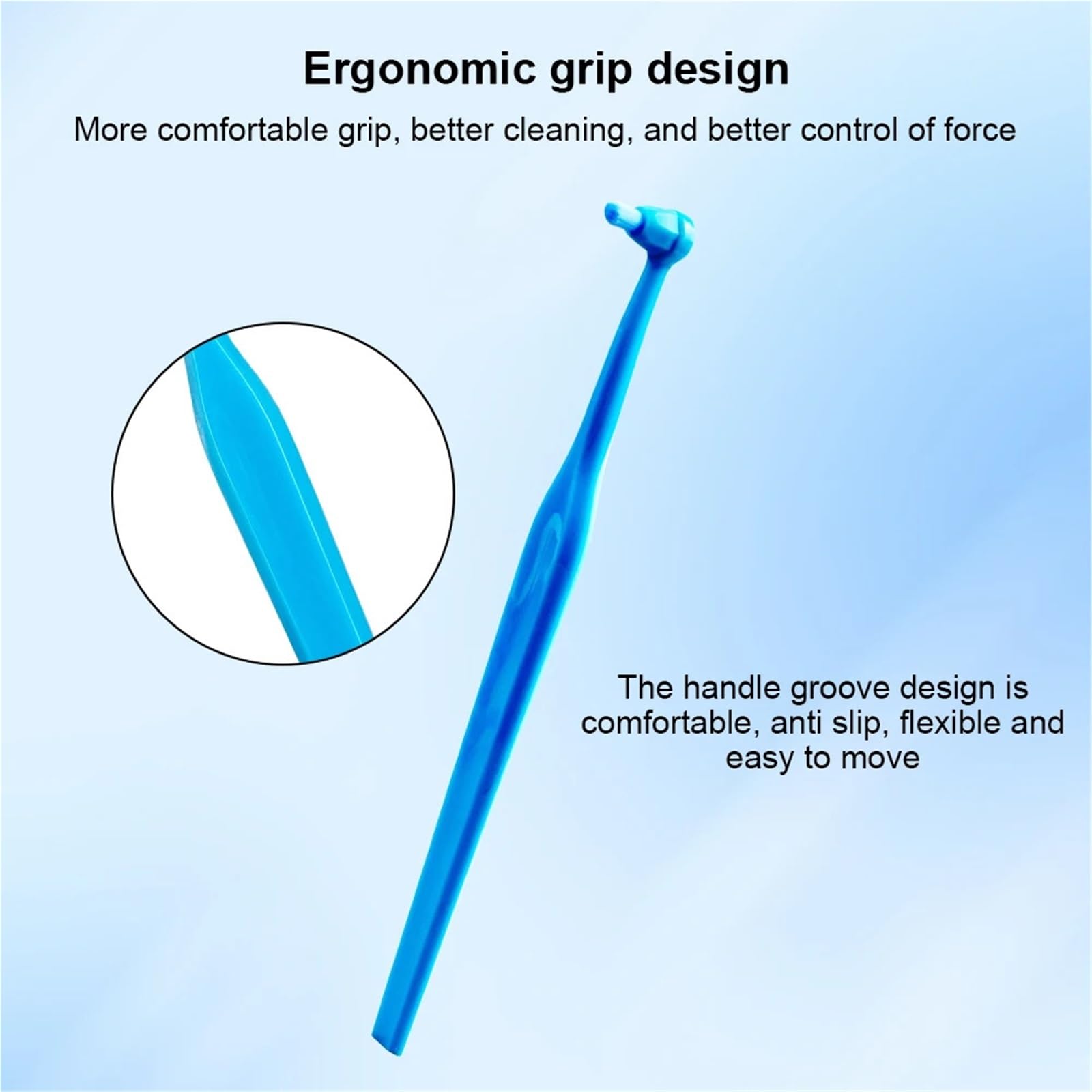 Ergonomic grip design

More comfortable grip, better cleaning, and better control of force

The handle groove design is comfortable, anti slip, flexible and easy to move